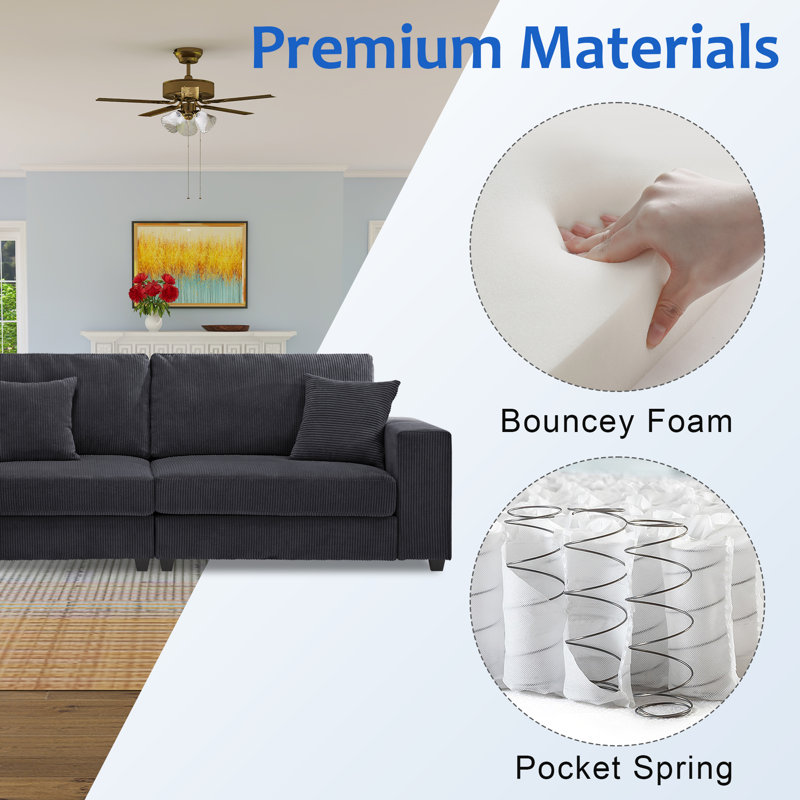 Premium Materials

Bouncey Foam

Pocket Spring